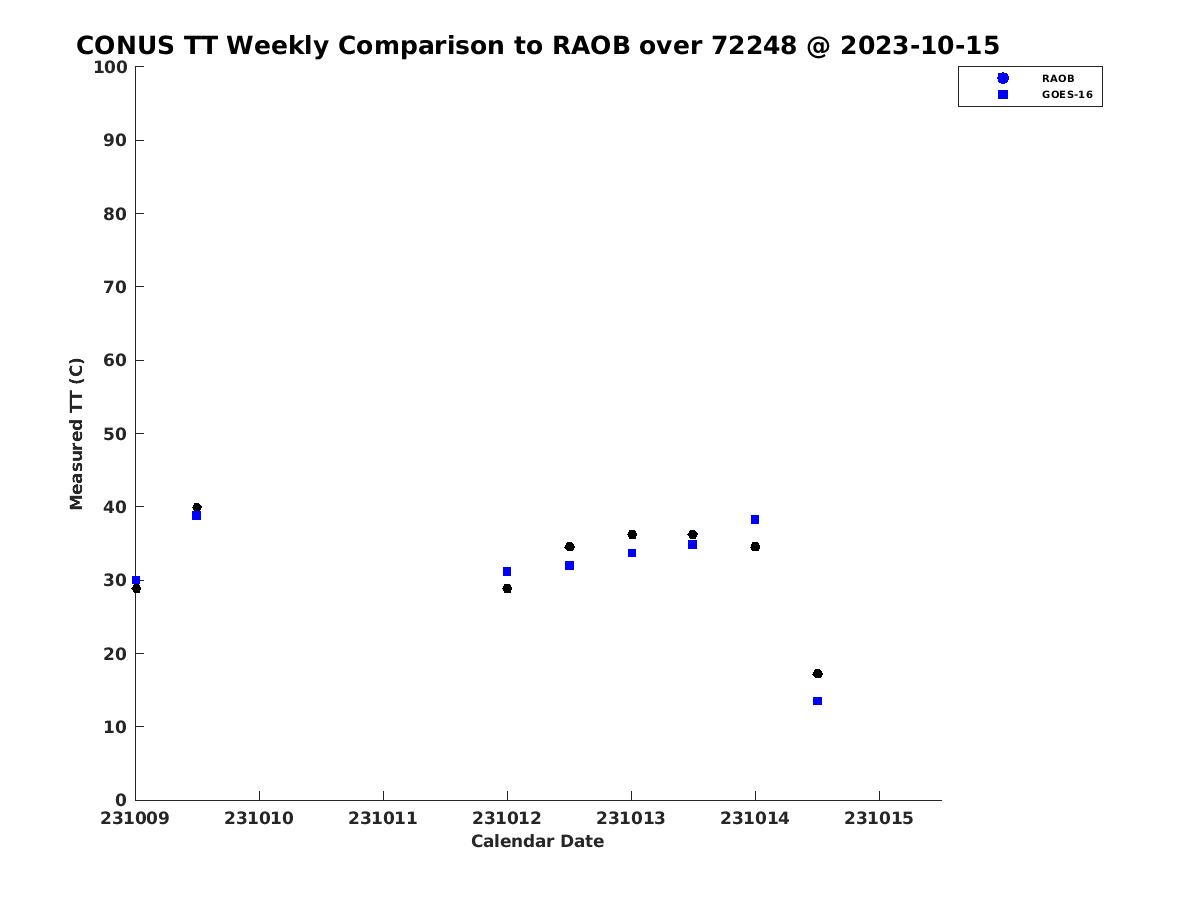 CONUS TT Weekly Comparison to RAOB over 72248 @ 2023-10-15

RAOB
GOES-16

Measured TT (C)

100
90
80
70
60
50
40
30
20
10
0

231009 231010 231011 231012 231013 231014 231015

Calendar Date